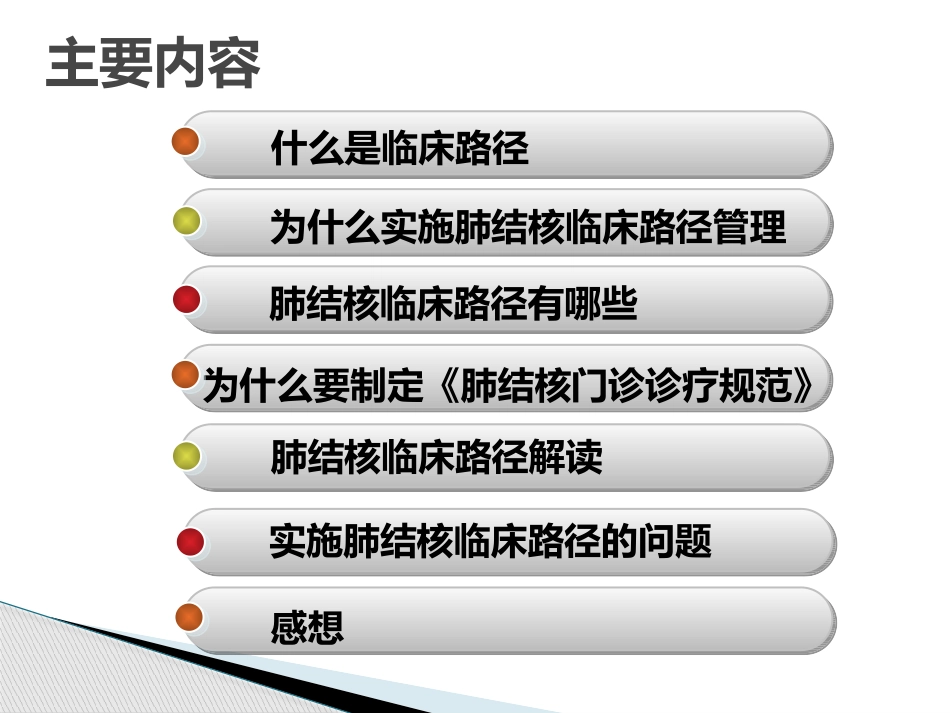 主要内容

什么是临床路径

为什么实施肺结核临床路径管理

肺结核临床路径有哪些

为什么要制定《肺结核门诊诊疗规范》

肺结核临床路径解读

实施肺结核临床路径的问题

感想